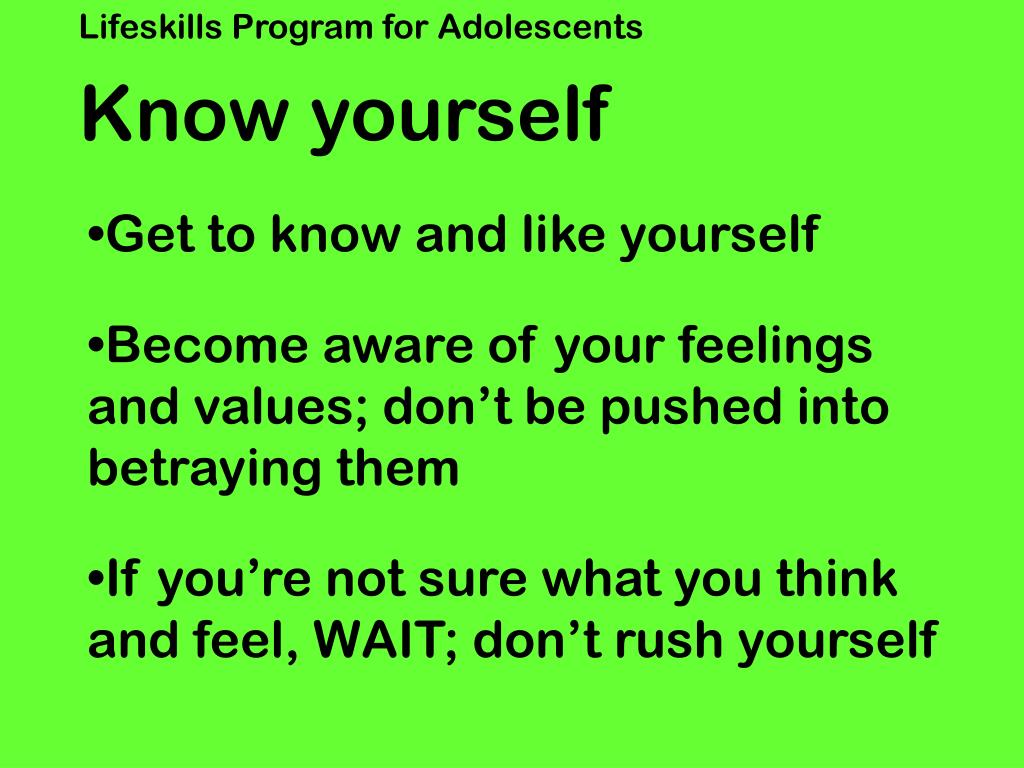 Lifeskills Program for Adolescents

Know yourself

•Get to know and like yourself

•Become aware of your feelings and values; don’t be pushed into betraying them

•If you’re not sure what you think and feel, WAIT; don’t rush yourself